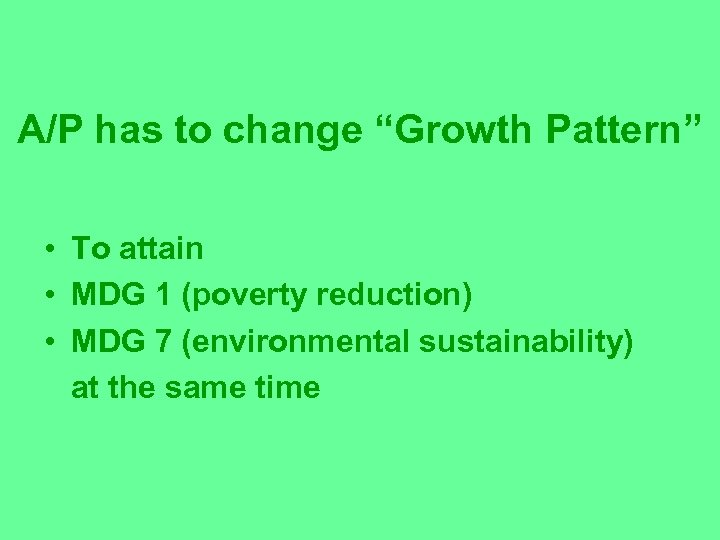 A/P has to change “Growth Pattern”

• To attain
• MDG 1 (poverty reduction)
• MDG 7 (environmental sustainability) at the same time